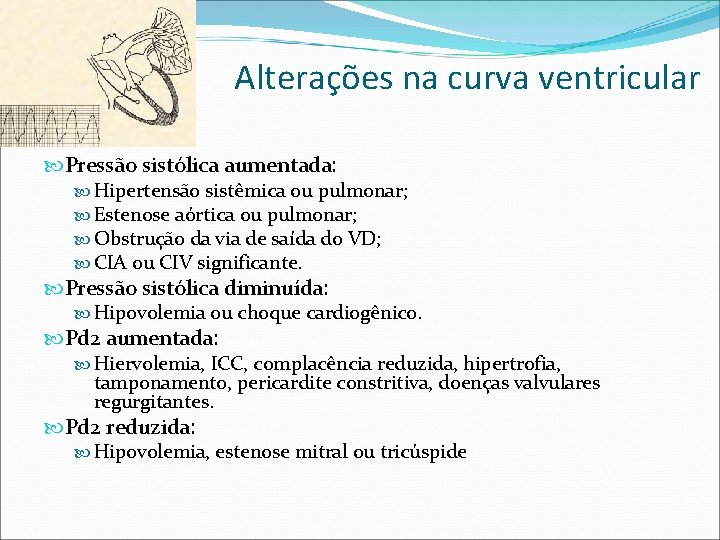 Alterações na curva ventricular

Pressão sistólica aumentada:

Hipertensão sistêmica ou pulmonar;

Estenose aórtica ou pulmonar;

Obstrução da via de saída do VD;

CIA ou CIV significante.

Pressão sistólica diminuída:

Hipovolemia ou choque cardiogênico.

Pd2 aumentada:

Hiervolemia, ICC, complacência reduzida, hipertrofia, tamponamento, pericardite constritiva, doenças valvulares regurgitantes.

Pd2 reduzida:

Hipovolemia, estenose mitral ou tricúspide